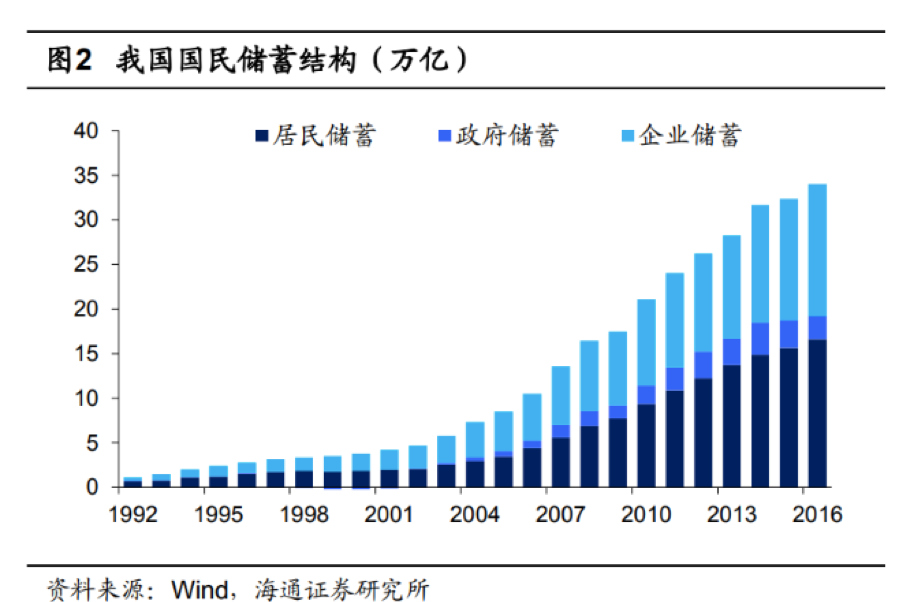 图2 我国国民储蓄结构（万亿）

居民储蓄 政府储蓄 企业储蓄

40
35
30
25
20
15
10
5
0

1992 1995 1998 2001 2004 2007 2010 2013 2016

资料来源：Wind，海通证券研究所